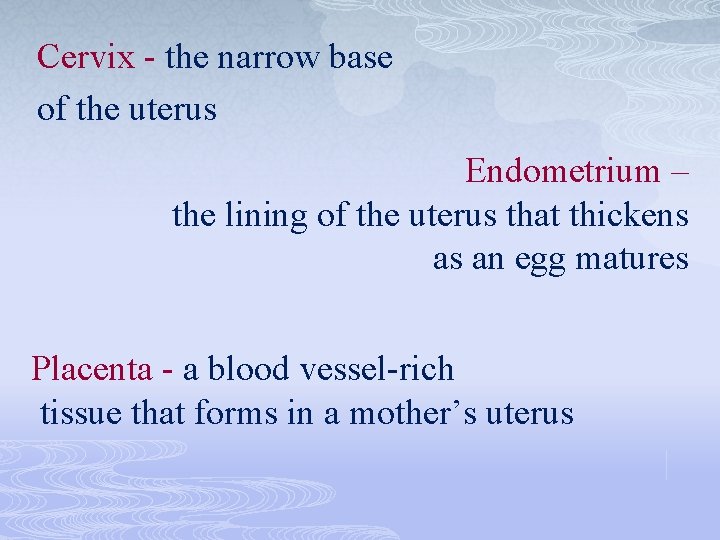 Cervix - the narrow base of the uterus

Endometrium – the lining of the uterus that thickens as an egg matures

Placenta - a blood vessel-rich tissue that forms in a mother’s uterus